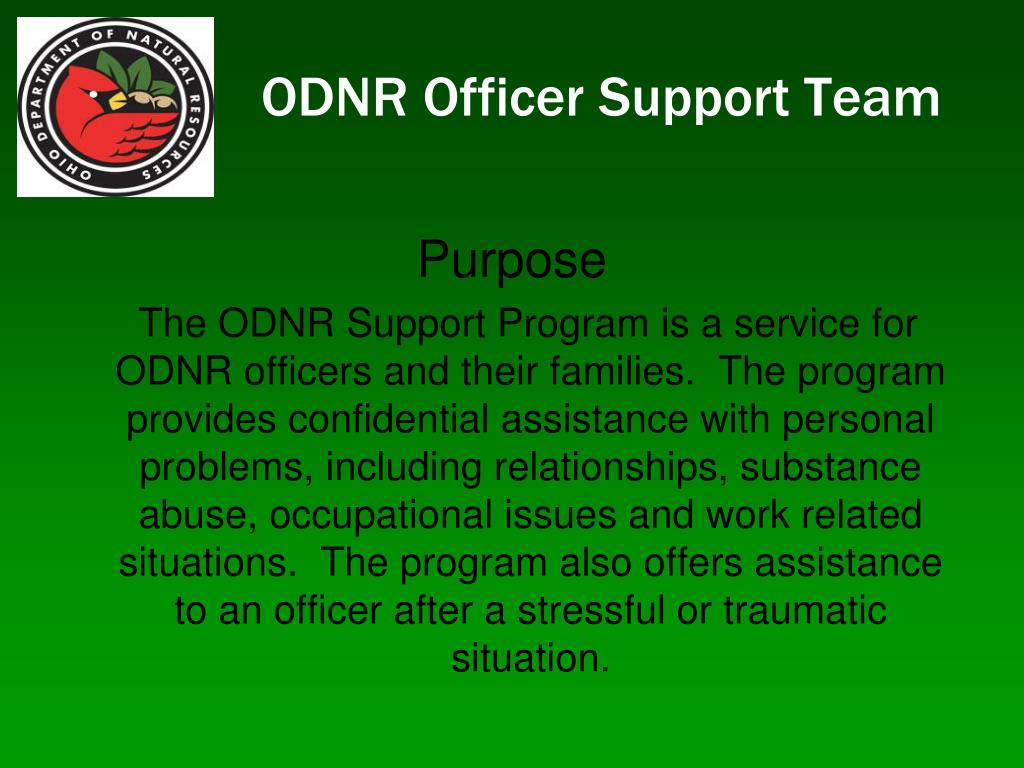 OHIO DEPARTMENT OF NATURAL RESOURCES

ODNR Officer Support Team

Purpose

The ODNR Support Program is a service for ODNR officers and their families. The program provides confidential assistance with personal problems, including relationships, substance abuse, occupational issues and work related situations. The program also offers assistance to an officer after a stressful or traumatic situation.